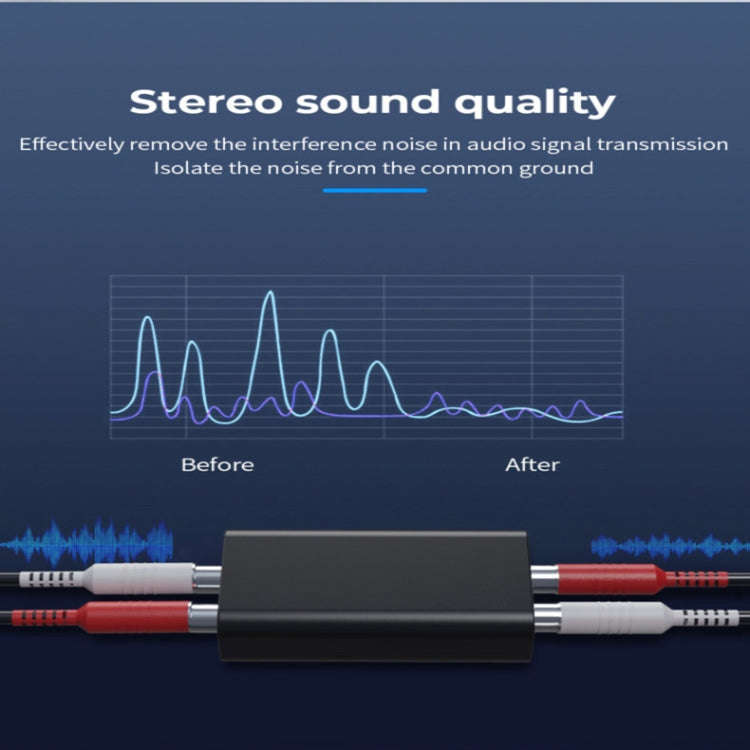 Stereo sound quality

Effectively remove the interference noise in audio signal transmission
Isolate the noise from the common ground

Before

After